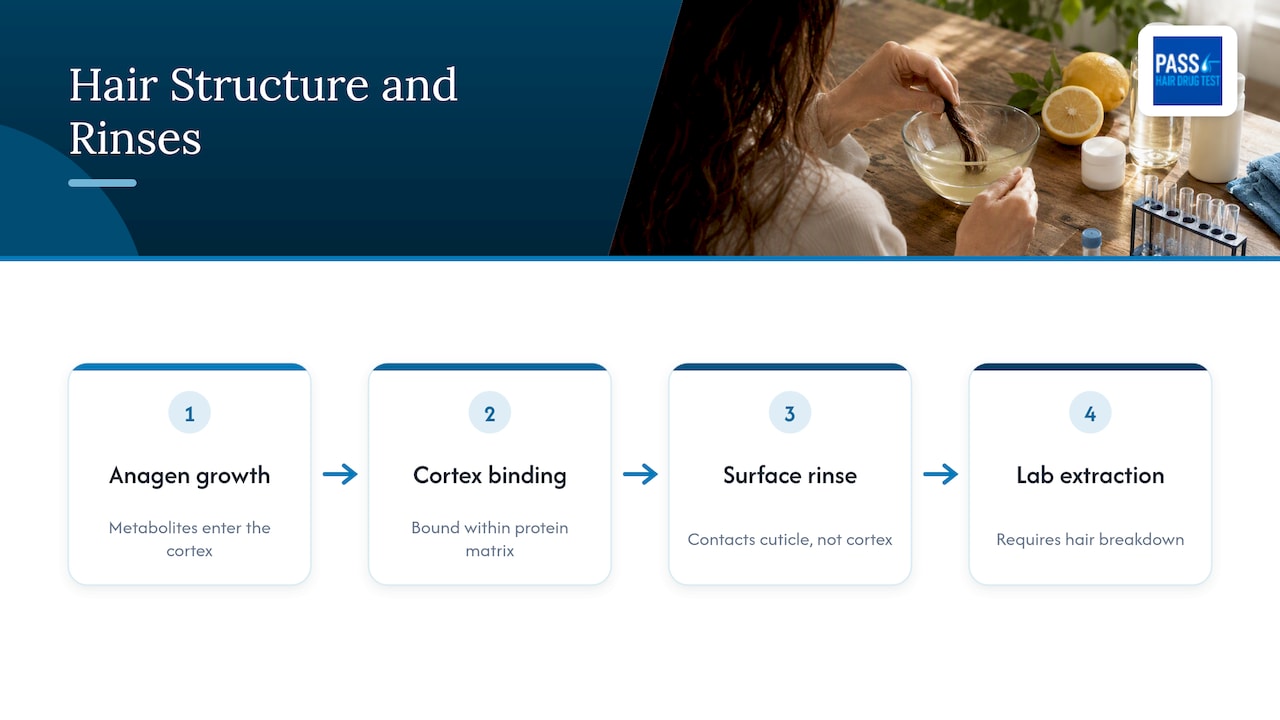 Hair Structure and Rinses

PASS
HAIR DRUG TEST

1

Anagen growth

Metabolites enter the cortex

→

2

Cortex binding

Bound within protein matrix

→

3

Surface rinse

Contacts cuticle, not cortex

→

4

Lab extraction

Requires hair breakdown